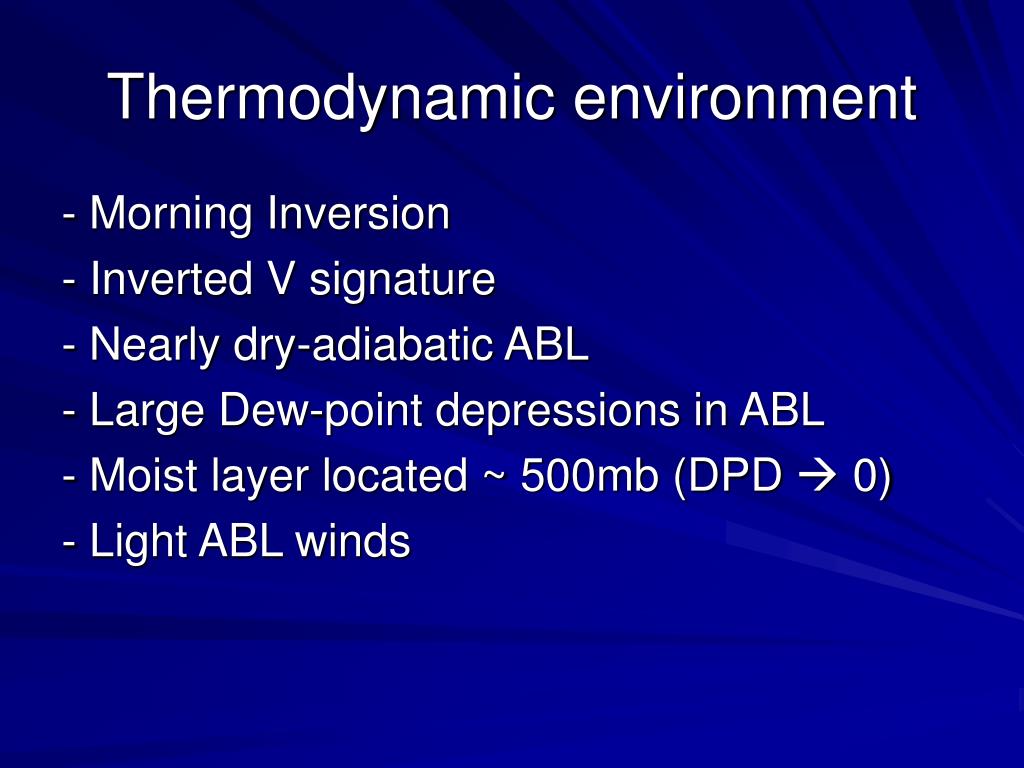 Thermodynamic environment

- Morning Inversion
- Inverted V signature
- Nearly dry-adiabatic ABL
- Large Dew-point depressions in ABL
- Moist layer located ~ 500mb (DPD → 0)
- Light ABL winds